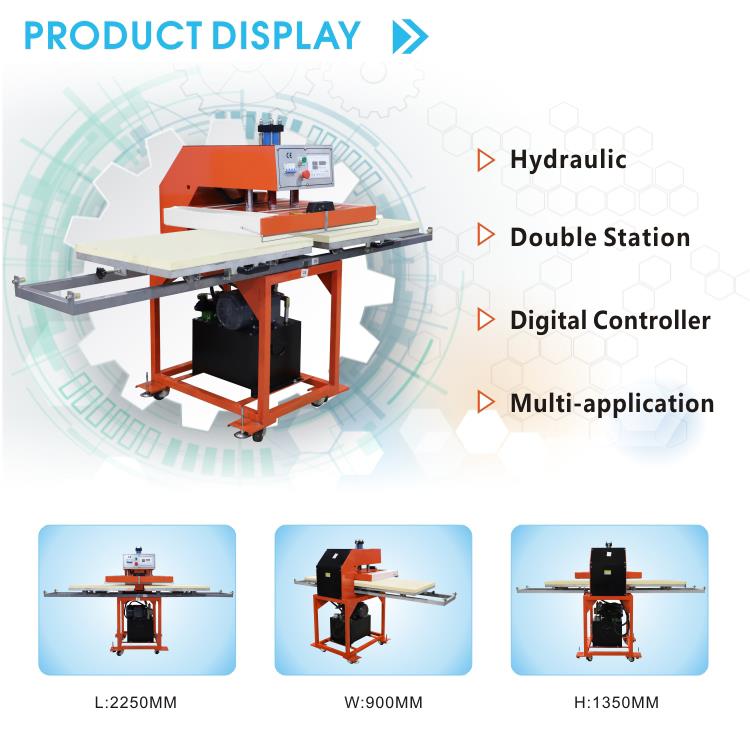 PRODUCT DISPLAY

Hydraulic

Double Station

Digital Controller

Multi-application

L:2250MM

W:900MM

H:1350MM